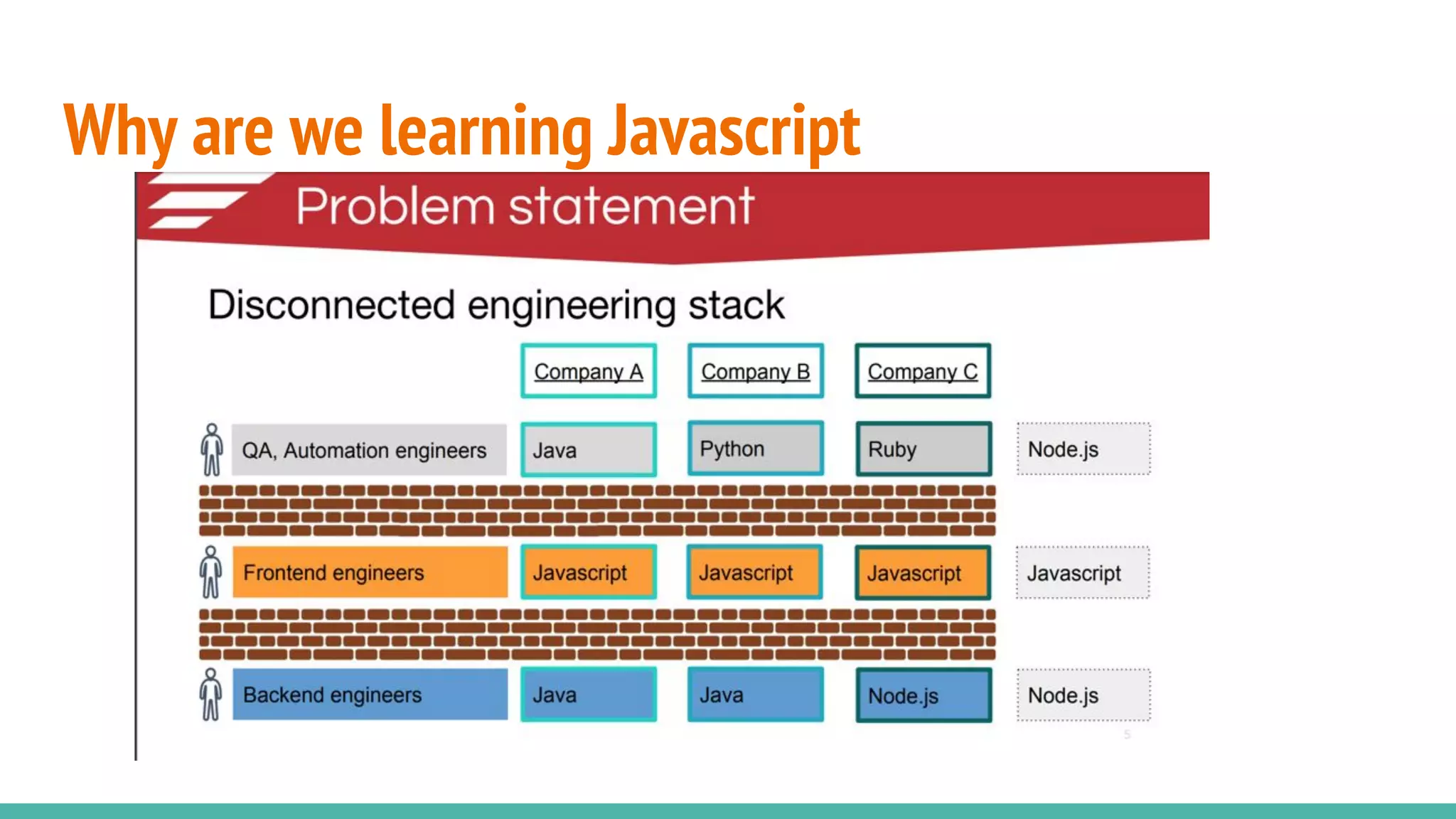 Why are we learning Javascript

Problem statement

Disconnected engineering stack

| | Company A | Company B | Company C | |
|---|---|---|---|---|
| QA, Automation engineers | Java | Python | Ruby | Node.js |
| Frontend engineers | Javascript | Javascript | Javascript | Javascript |
| Backend engineers | Java | Java | Node.js | Node.js |

5